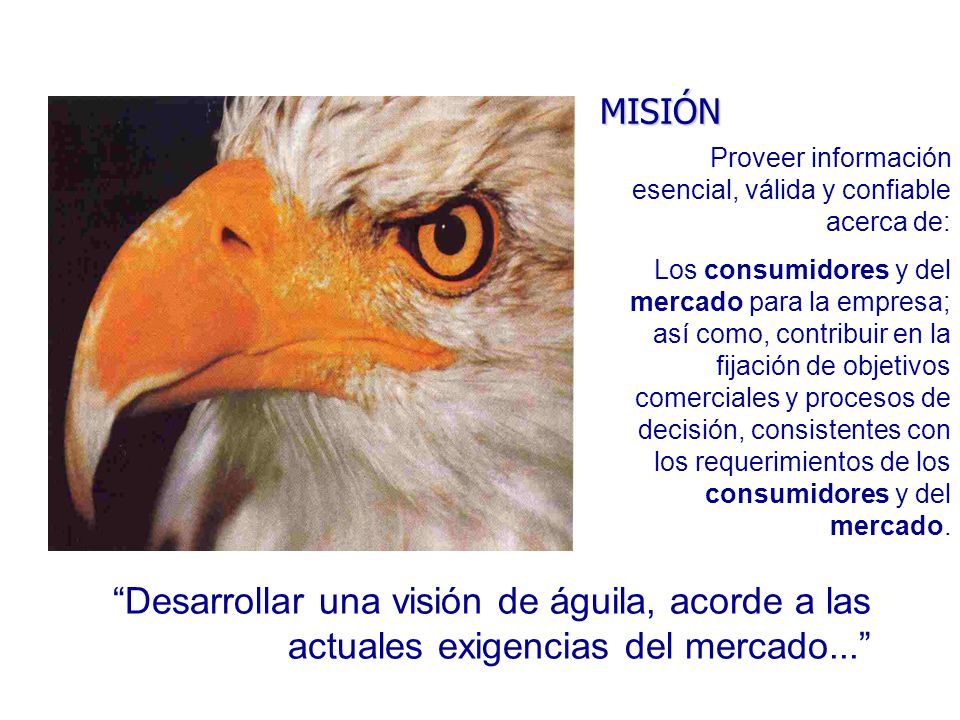 MISIÓN

Proveer información esencial, válida y confiable acerca de:

Los consumidores y del mercado para la empresa; así como, contribuir en la fijación de objetivos comerciales y procesos de decisión, consistentes con los requerimientos de los consumidores y del mercado.

“Desarrollar una visión de águila, acorde a las actuales exigencias del mercado...”